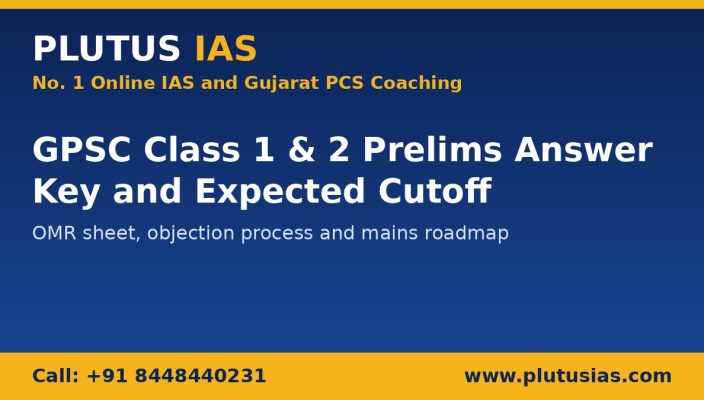 PLUTUS IAS
No. 1 Online IAS and Gujarat PCS Coaching

GPSC Class 1 & 2 Prelims Answer Key and Expected Cutoff

OMR sheet, objection process and mains roadmap

Call: +91 8448440231

www.plutusias.com